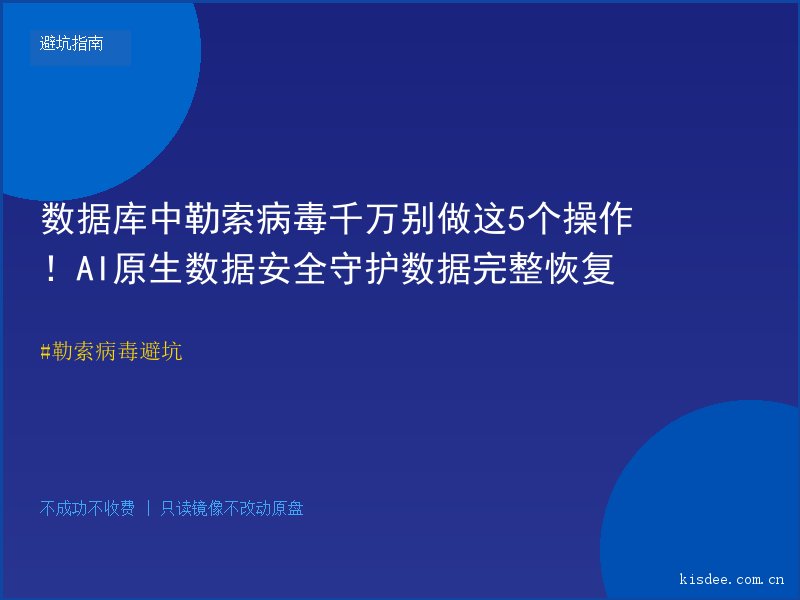 避坑指南

数据库中勒索病毒千万别做这5个操作！AI原生数据安全守护数据完整恢复

#勒索病毒避坑

不成功不收费 | 只读镜像不改动原盘

kisdee.com.cn